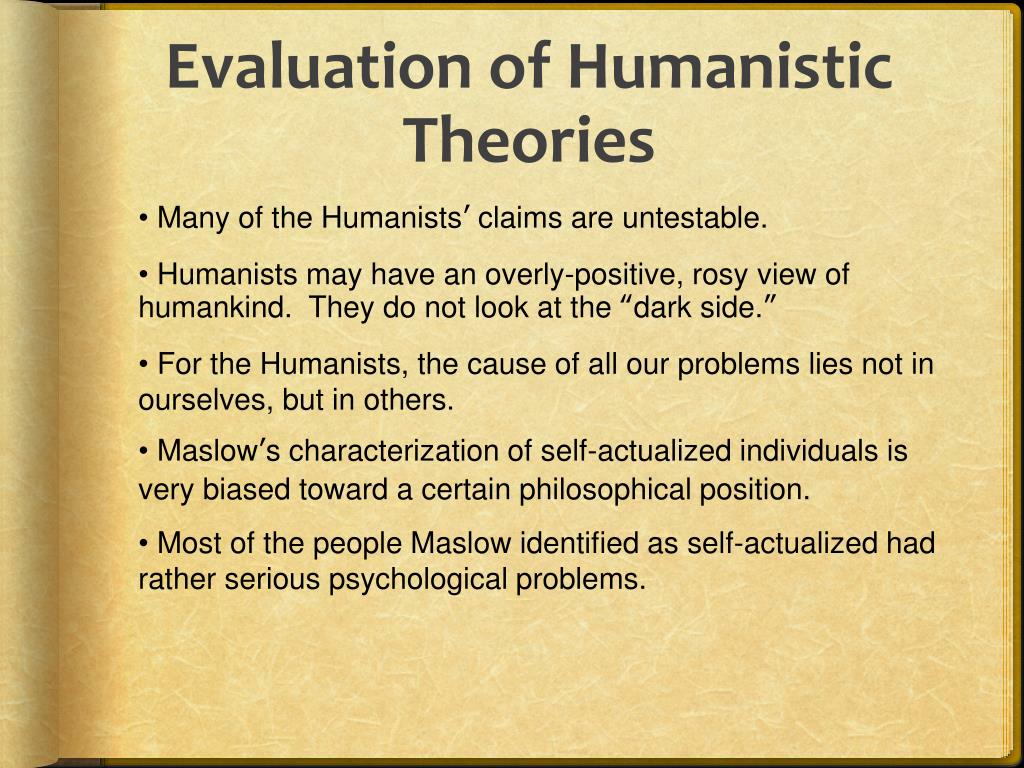 Evaluation of Humanistic Theories

• Many of the Humanists’ claims are untestable.

• Humanists may have an overly-positive, rosy view of humankind.  They do not look at the “dark side.”

• For the Humanists, the cause of all our problems lies not in ourselves, but in others.

• Maslow’s characterization of self-actualized individuals is very biased toward a certain philosophical position.

• Most of the people Maslow identified as self-actualized had rather serious psychological problems.